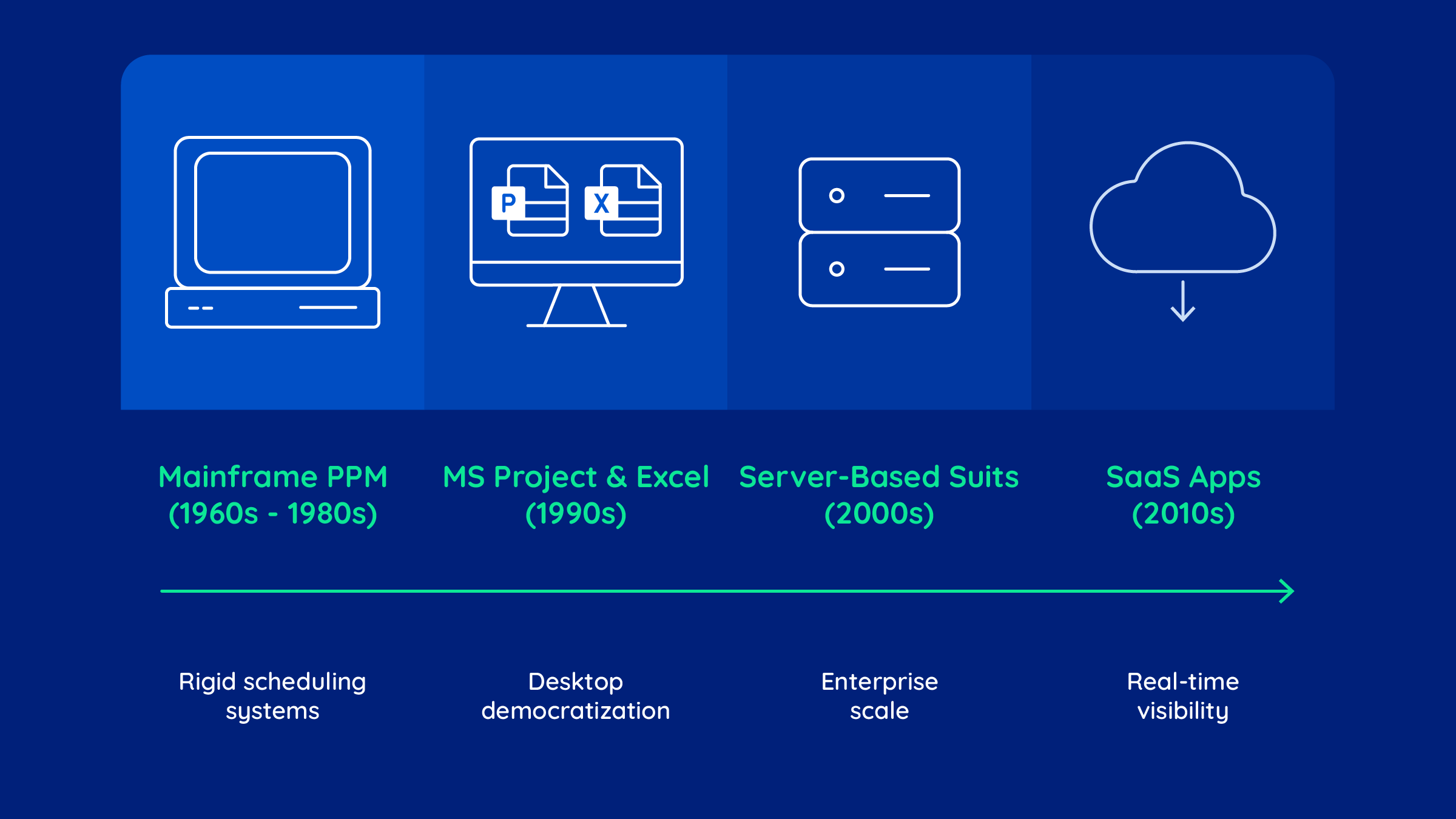 P

X

Mainframe PPM
(1960s - 1980s)

MS Project & Excel
(1990s)

Server-Based Suits
(2000s)

SaaS Apps
(2010s)

Rigid scheduling systems

Desktop democratization

Enterprise scale

Real-time visibility